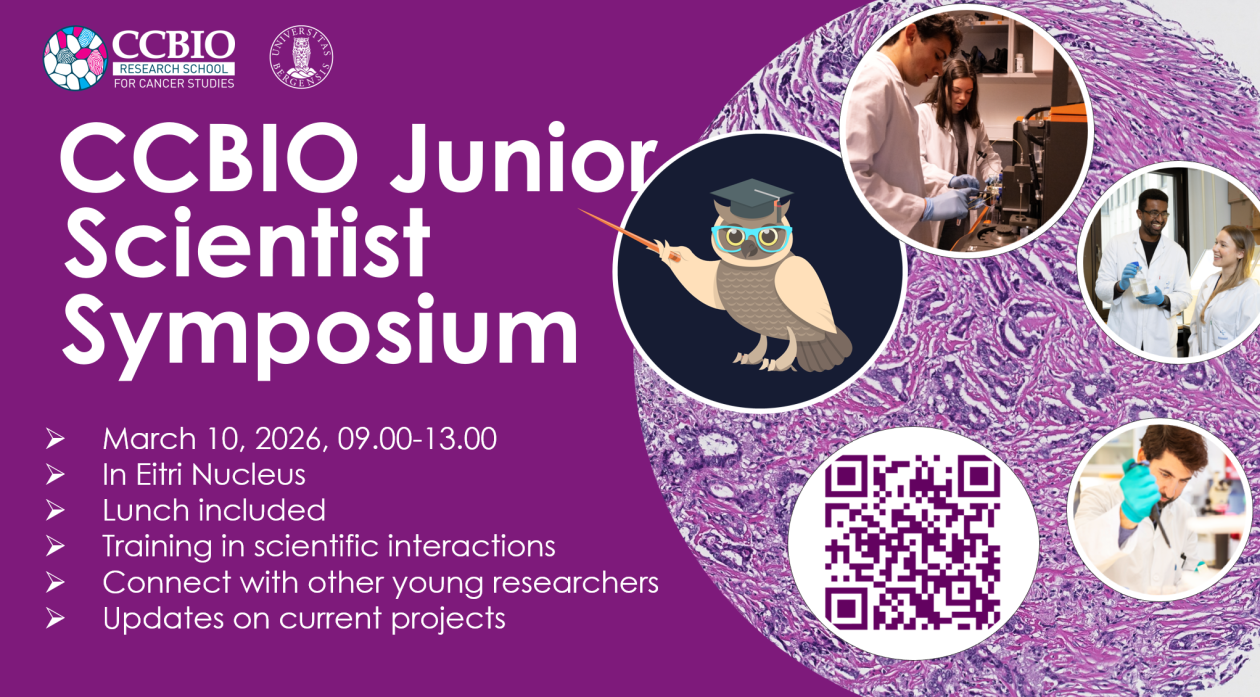 CCBIO RESEARCH SCHOOL FOR CANCER STUDIES

UNIVERSITAS BERGENSIS

CCBIO Junior Scientist Symposium

➢ March 10, 2026, 09.00-13.00
➢ In Eitri Nucleus
➢ Lunch included
➢ Training in scientific interactions
➢ Connect with other young researchers
➢ Updates on current projects